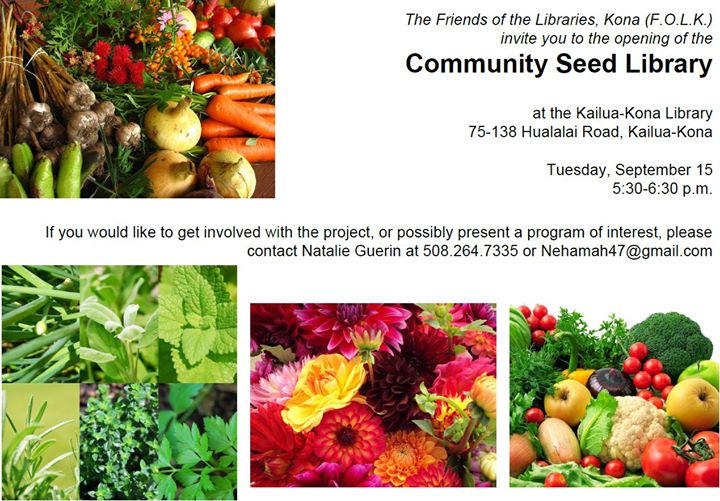 The Friends of the Libraries, Kona (F.O.L.K.)
invite you to the opening of the

Community Seed Library

at the Kailua-Kona Library
75-138 Hualalai Road, Kailua-Kona

Tuesday, September 15
5:30-6:30 p.m.

If you would like to get involved with the project, or possibly present a program of interest, please contact Natalie Guerin at 508.264.7335 or Nehamah47@gmail.com